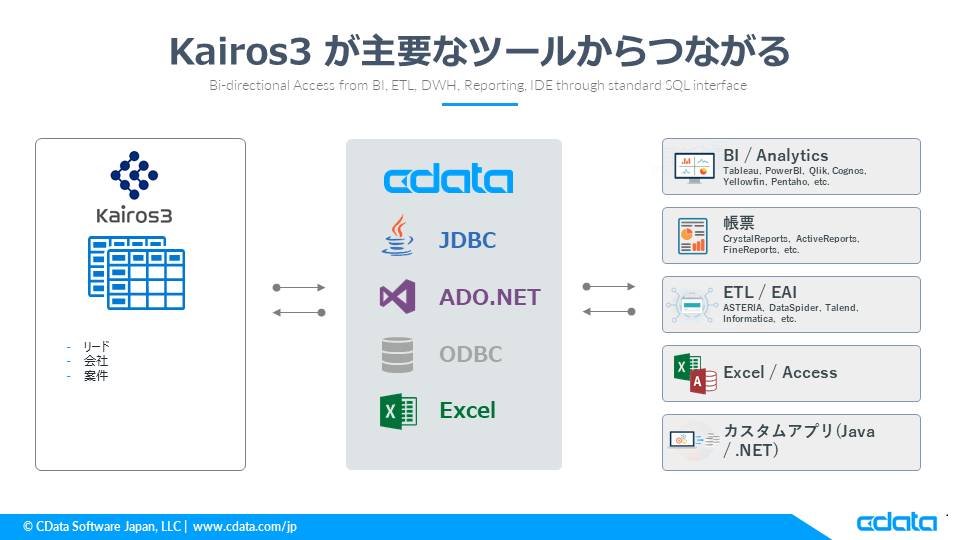 Kairos3 が主要なツールからつながる

Bi-directional Access from BI, ETL, DWH, Reporting, IDE through standard SQL interface

Kairos3

- リード
- 会社
- 案件

cdata

JDBC

ADO.NET

ODBC

Excel

BI / Analytics
Tableau, PowerBI, Qlik, Cognos, Yellowfin, Pentaho, etc.

帳票
CrystalReports, ActiveReports, FineReports, etc.

ETL / EAI
ASTERIA, DataSpider, Talend, Informatica, etc.

Excel / Access

カスタムアプリ(Java / .NET)

© CData Software Japan, LLC | www.cdata.com/jp

cdata